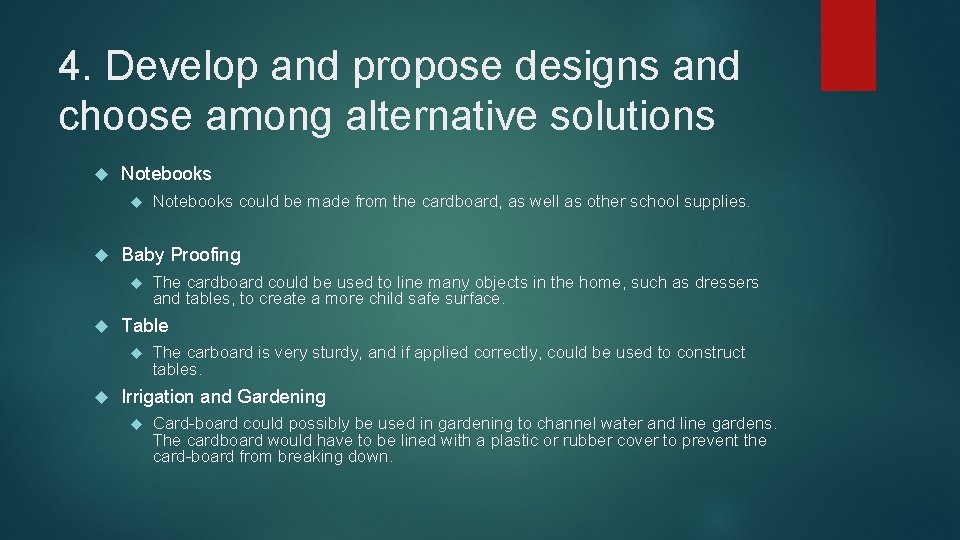 4. Develop and propose designs and choose among alternative solutions

Notebooks

Notebooks could be made from the cardboard, as well as other school supplies.

Baby Proofing

The cardboard could be used to line many objects in the home, such as dressers and tables, to create a more child safe surface.

Table

The carboard is very sturdy, and if applied correctly, could be used to construct tables.

Irrigation and Gardening

Card-board could possibly be used in gardening to channel water and line gardens. The cardboard would have to be lined with a plastic or rubber cover to prevent the card-board from breaking down.